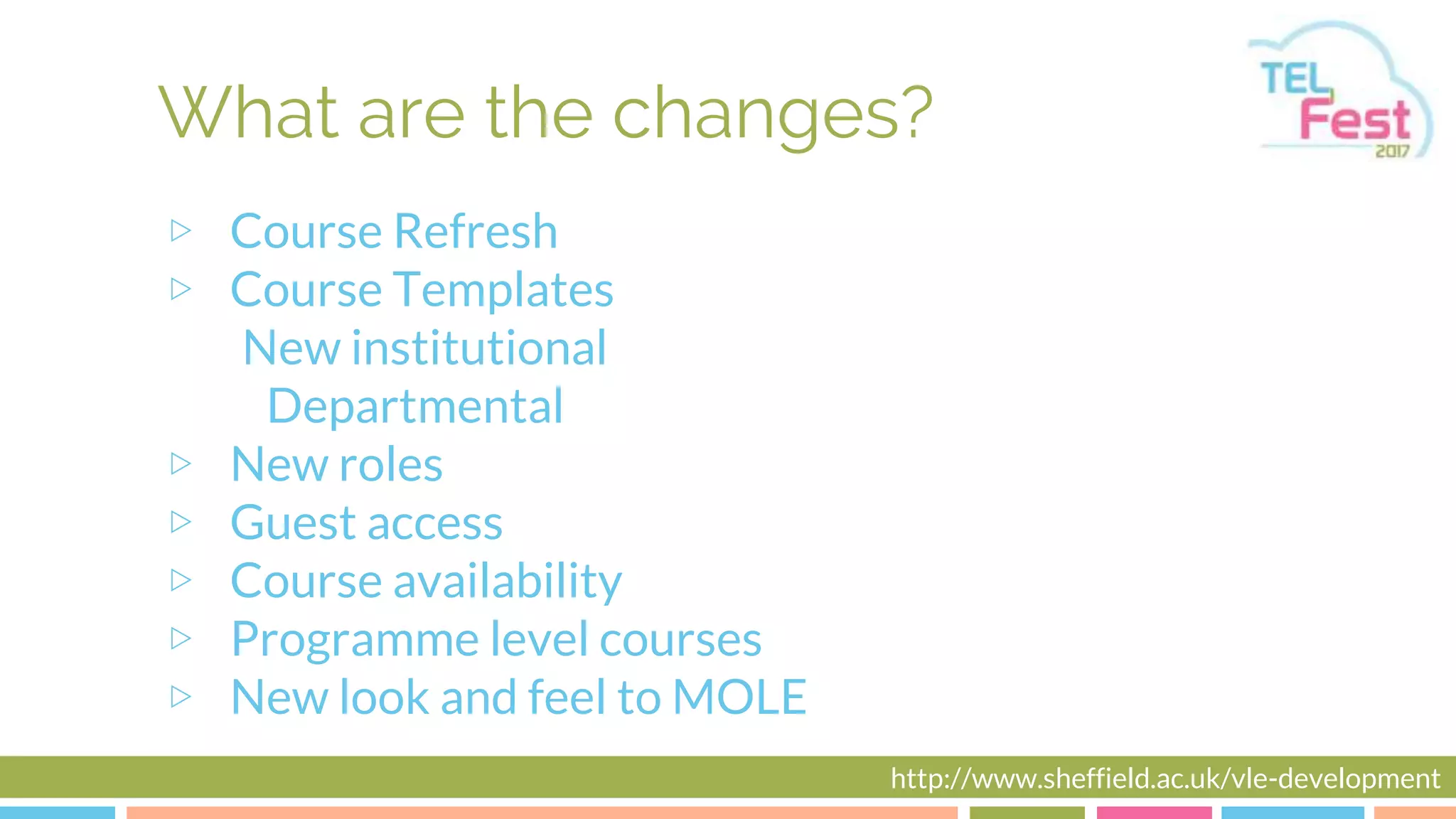 What are the changes?

TEL Fest 2017

▷ Course Refresh
▷ Course Templates
New institutional
Departmental
▷ New roles
▷ Guest access
▷ Course availability
▷ Programme level courses
▷ New look and feel to MOLE

http://www.sheffield.ac.uk/vle-development